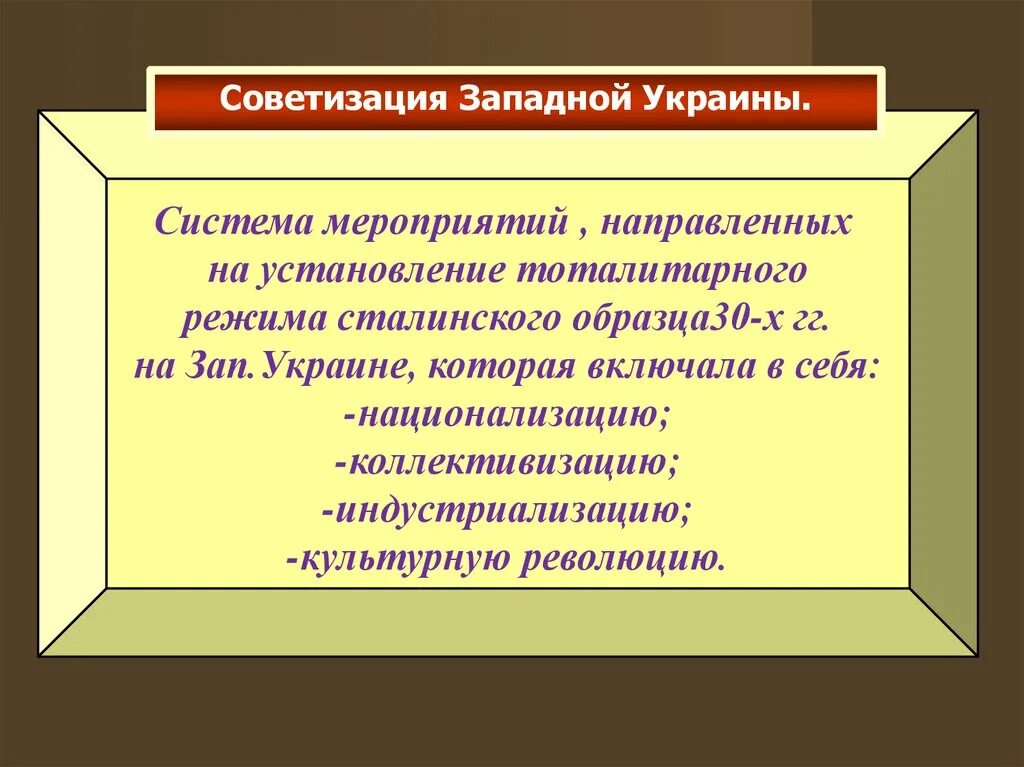 Советизация Западной Украины.

Система мероприятий , направленных на установление тоталитарного режима сталинского образца30-х гг. на Зап.Украине, которая включала в себя:
-национализацию;
-коллективизацию;
-индустриализацию;
-культурную революцию.